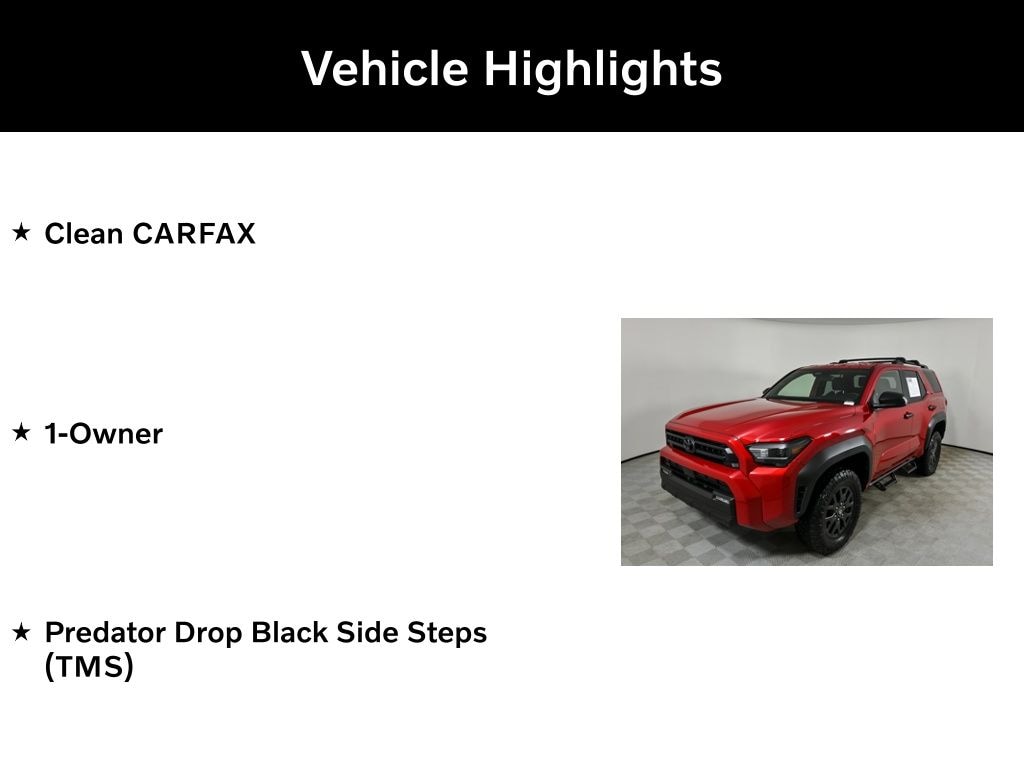 Vehicle Highlights

★ Clean CARFAX

★ 1-Owner

★ Predator Drop Black Side Steps (TMS)